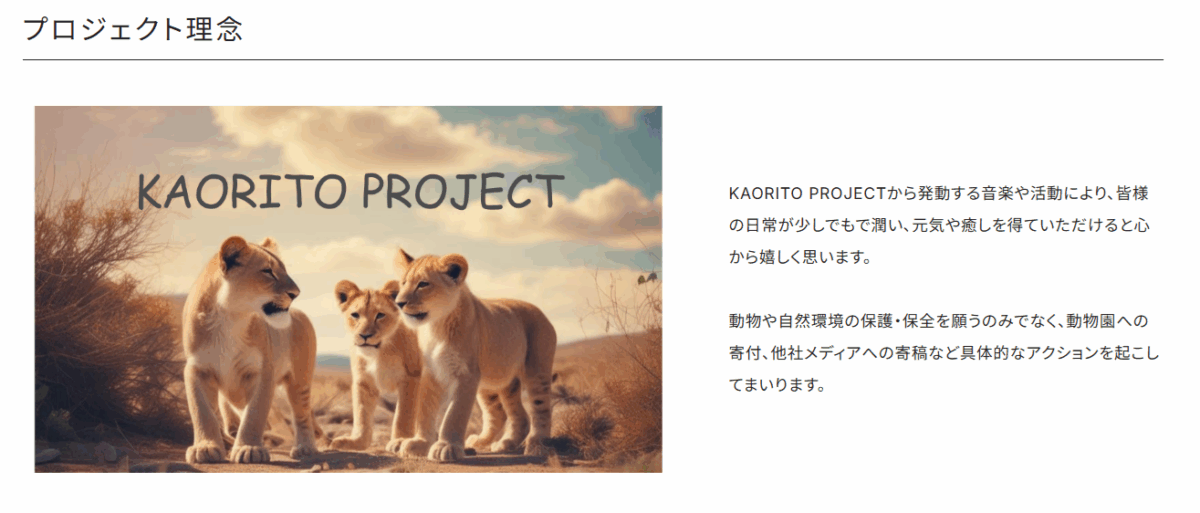 プロジェクト理念

KAORITO PROJECT

KAORITO PROJECTから発動する音楽や活動により、皆様の日常が少しでもで潤い、元気や癒しを得ていただけると心から嬉しく思います。

動物や自然環境の保護・保全を願うのみでなく、動物園への寄付、他社メディアへの寄稿など具体的なアクションを起こしてまいります。